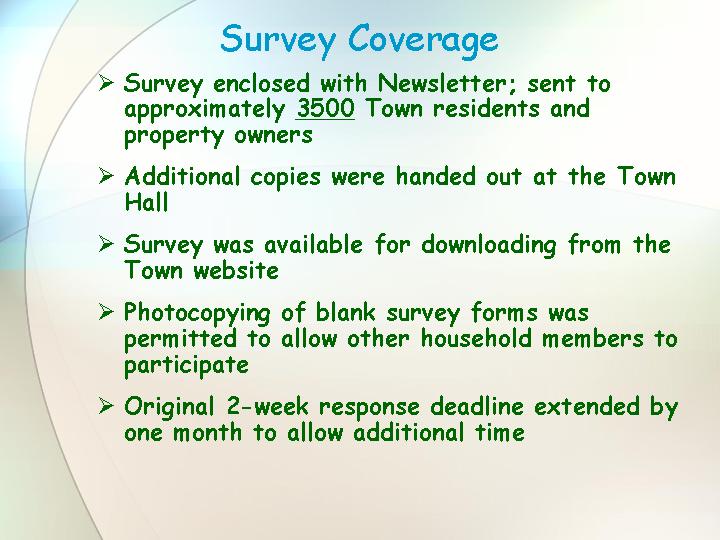 Survey Coverage

➢ Survey enclosed with Newsletter; sent to approximately 3500 Town residents and property owners

➢ Additional copies were handed out at the Town Hall

➢ Survey was available for downloading from the Town website

➢ Photocopying of blank survey forms was permitted to allow other household members to participate

➢ Original 2-week response deadline extended by one month to allow additional time